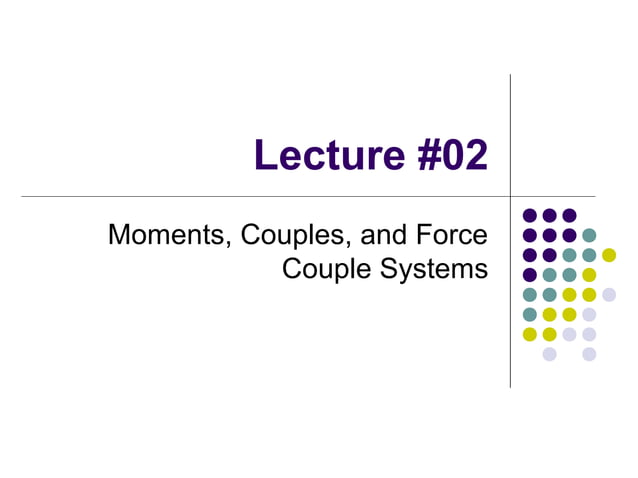 Lecture #02

Moments, Couples, and Force Couple Systems